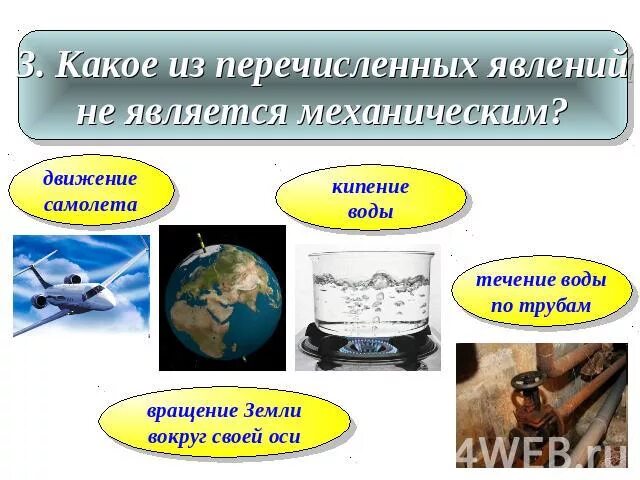 3. Какое из перечисленных явлений не является механическим?

движение самолета

кипение воды

течение воды по трубам

вращение Земли вокруг своей оси

4WEB.ru